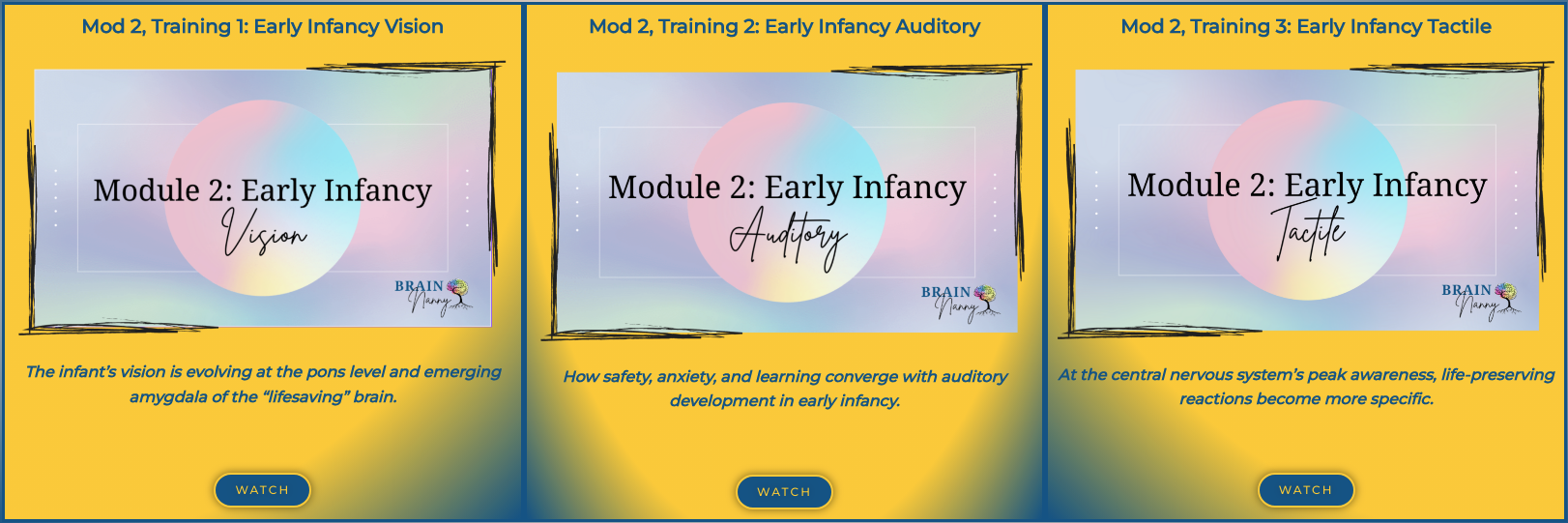 Mod 2, Training 1: Early Infancy Vision

Module 2: Early Infancy
Vision

BRAIN
Nanny

The infant's vision is evolving at the pons level and emerging amygdala of the "lifesaving" brain.

WATCH

Mod 2, Training 2: Early Infancy Auditory

Module 2: Early Infancy
Auditory

BRAIN
Nanny

How safety, anxiety, and learning converge with auditory development in early infancy.

WATCH

Mod 2, Training 3: Early Infancy Tactile

Module 2: Early Infancy
Tactile

BRAIN
Nanny

At the central nervous system's peak awareness, life-preserving reactions become more specific.

WATCH